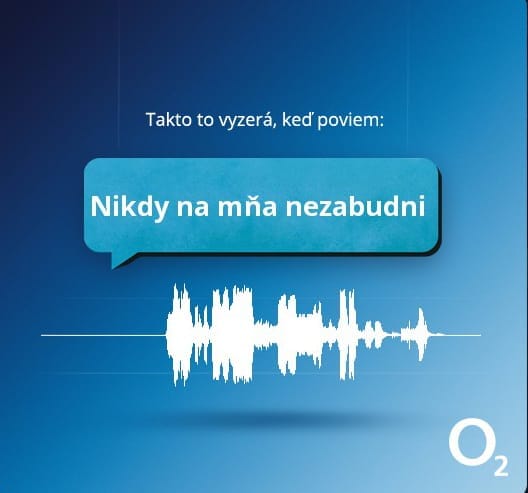 Takto to vyzerá, keď poviem:

Nikdy na mňa nezabudni

$O_2$